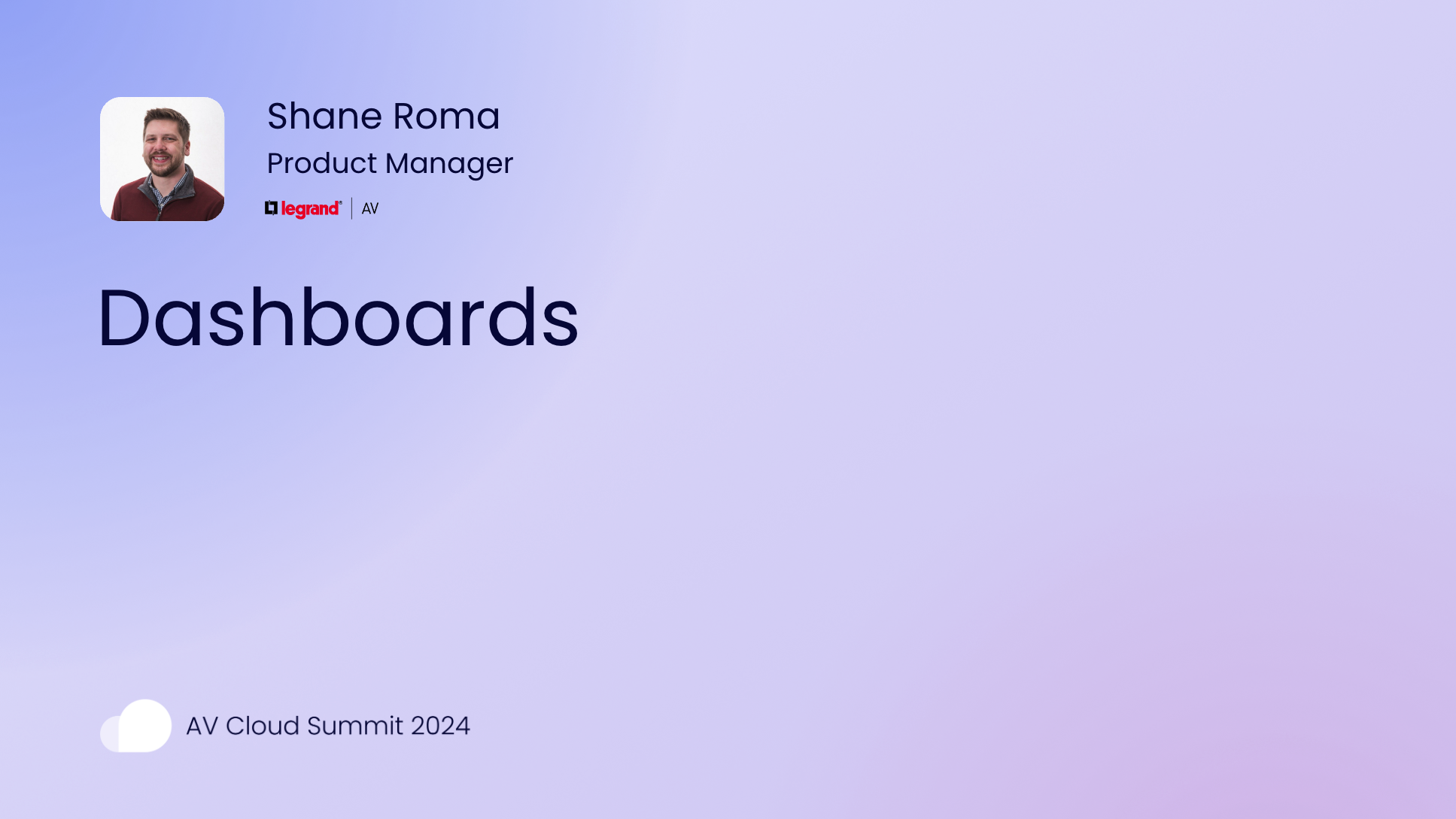 Shane Roma
Product Manager
legrand® | AV

Dashboards

AV Cloud Summit 2024